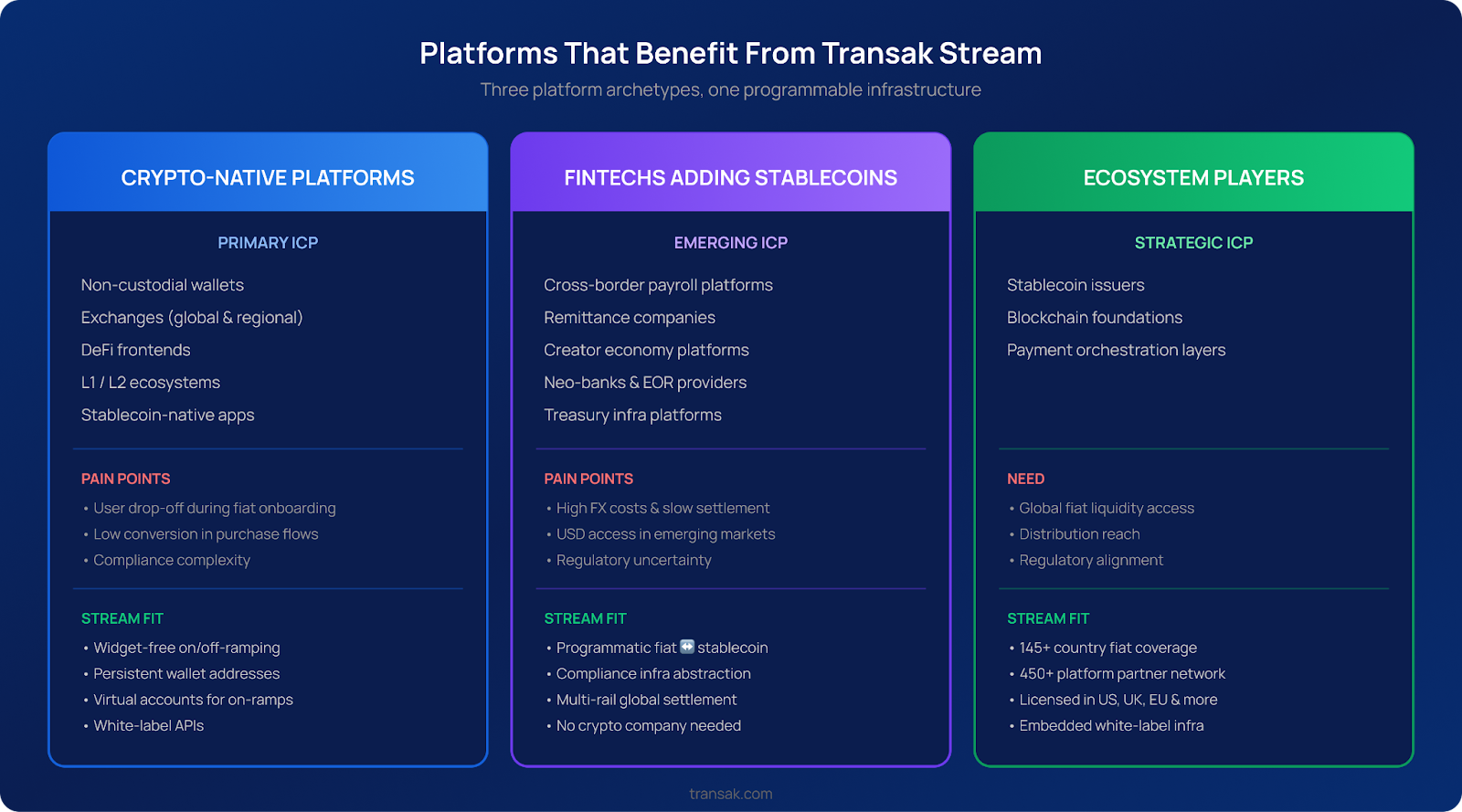 Platforms That Benefit From Transak Stream

Three platform archetypes, one programmable infrastructure

CRYPTO-NATIVE PLATFORMS

PRIMARY ICP

Non-custodial wallets
Exchanges (global & regional)
DeFi frontends
L1 / L2 ecosystems
Stablecoin-native apps

PAIN POINTS

• User drop-off during fiat onboarding
• Low conversion in purchase flows
• Compliance complexity

STREAM FIT

• Widget-free on/off-ramping
• Persistent wallet addresses
• Virtual accounts for on-ramps
• White-label APIs

FINTECHS ADDING STABLECOINS

EMERGING ICP

Cross-border payroll platforms
Remittance companies
Creator economy platforms
Neo-banks & EOR providers
Treasury infra platforms

PAIN POINTS

• High FX costs & slow settlement
• USD access in emerging markets
• Regulatory uncertainty

STREAM FIT

• Programmatic fiat ↔ stablecoin
• Compliance infra abstraction
• Multi-rail global settlement
• No crypto company needed

ECOSYSTEM PLAYERS

STRATEGIC ICP

Stablecoin issuers
Blockchain foundations
Payment orchestration layers

NEED

• Global fiat liquidity access
• Distribution reach
• Regulatory alignment

STREAM FIT

• 145+ country fiat coverage
• 450+ platform partner network
• Licensed in US, UK, EU & more
• Embedded white-label infra

transak.com